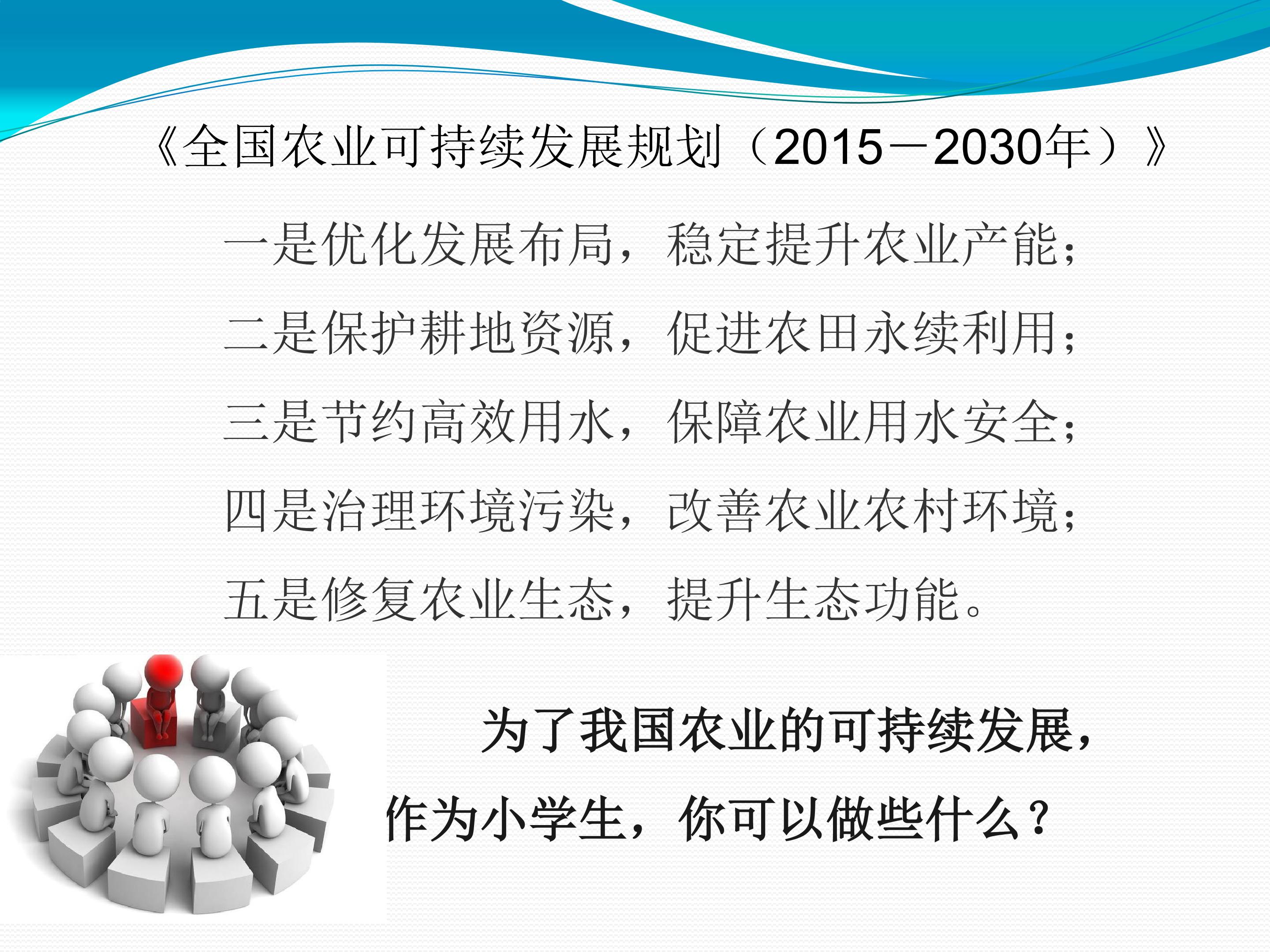 《全国农业可持续发展规划（2015－2030年）》

一是优化发展布局，稳定提升农业产能；

二是保护耕地资源，促进农田永续利用；

三是节约高效用水，保障农业用水安全；

四是治理环境污染，改善农业农村环境；

五是修复农业生态，提升生态功能。

为了我国农业的可持续发展，作为小学生，你可以做些什么？